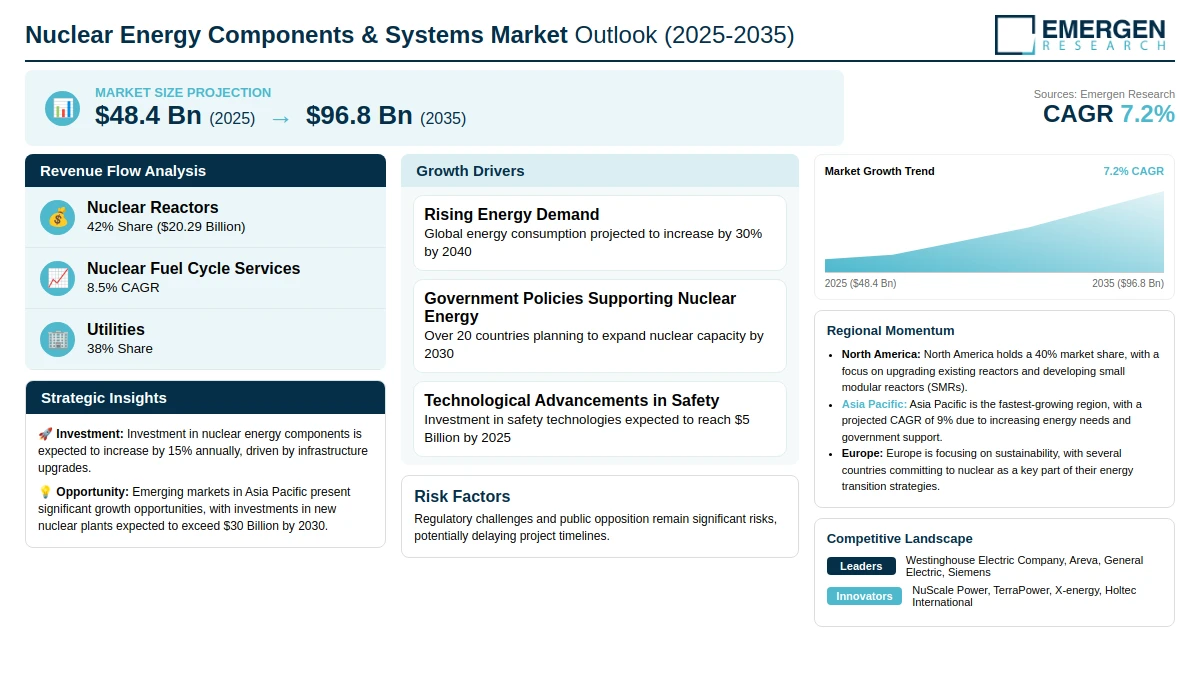 Nuclear Energy Components & Systems Market Outlook (2025-2035)

EMERGEN RESEARCH

MARKET SIZE PROJECTION
$48.4 Bn (2025) → $96.8 Bn (2035)

Sources: Emergen Research
CAGR 7.2%

Revenue Flow Analysis

Nuclear Reactors
42% Share ($20.29 Billion)

Nuclear Fuel Cycle Services
8.5% CAGR

Utilities
38% Share

Strategic Insights

🚀 Investment: Investment in nuclear energy components is expected to increase by 15% annually, driven by infrastructure upgrades.

💡 Opportunity: Emerging markets in Asia Pacific present significant growth opportunities, with investments in new nuclear plants expected to exceed $30 Billion by 2030.

Growth Drivers

Rising Energy Demand
Global energy consumption projected to increase by 30% by 2040

Government Policies Supporting Nuclear Energy
Over 20 countries planning to expand nuclear capacity by 2030

Technological Advancements in Safety
Investment in safety technologies expected to reach $5 Billion by 2025

Risk Factors
Regulatory challenges and public opposition remain significant risks, potentially delaying project timelines.

Market Growth Trend
7.2% CAGR
2025 ($48.4 Bn)
2035 ($96.8 Bn)

Regional Momentum
• North America: North America holds a 40% market share, with a focus on upgrading existing reactors and developing small modular reactors (SMRs).
• Asia Pacific: Asia Pacific is the fastest-growing region, with a projected CAGR of 9% due to increasing energy needs and government support.
• Europe: Europe is focusing on sustainability, with several countries committing to nuclear as a key part of their energy transition strategies.

Competitive Landscape
Leaders Westinghouse Electric Company, Areva, General Electric, Siemens
Innovators NuScale Power, TerraPower, X-energy, Holtec International